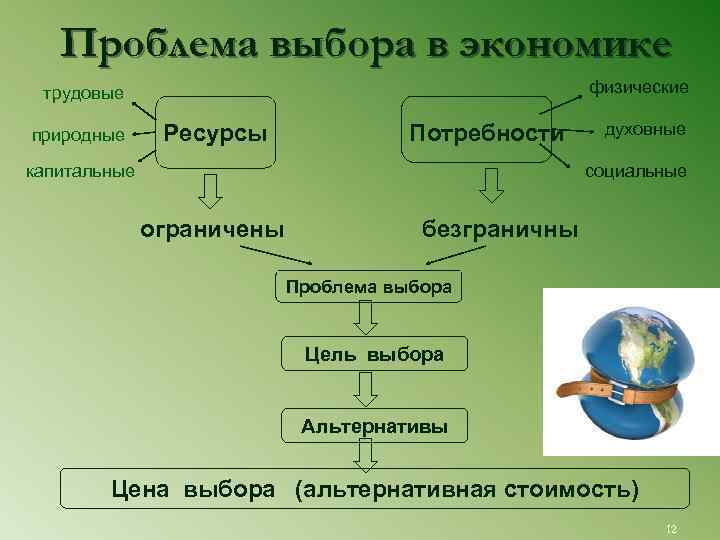 Проблема выбора в экономике

трудовые

природные

капитальные

Ресурсы

Потребности

физические

духовные

социальные

ограничены

безграничны

Проблема выбора

Цель выбора

Альтернативы

Цена выбора (альтернативная стоимость)

12